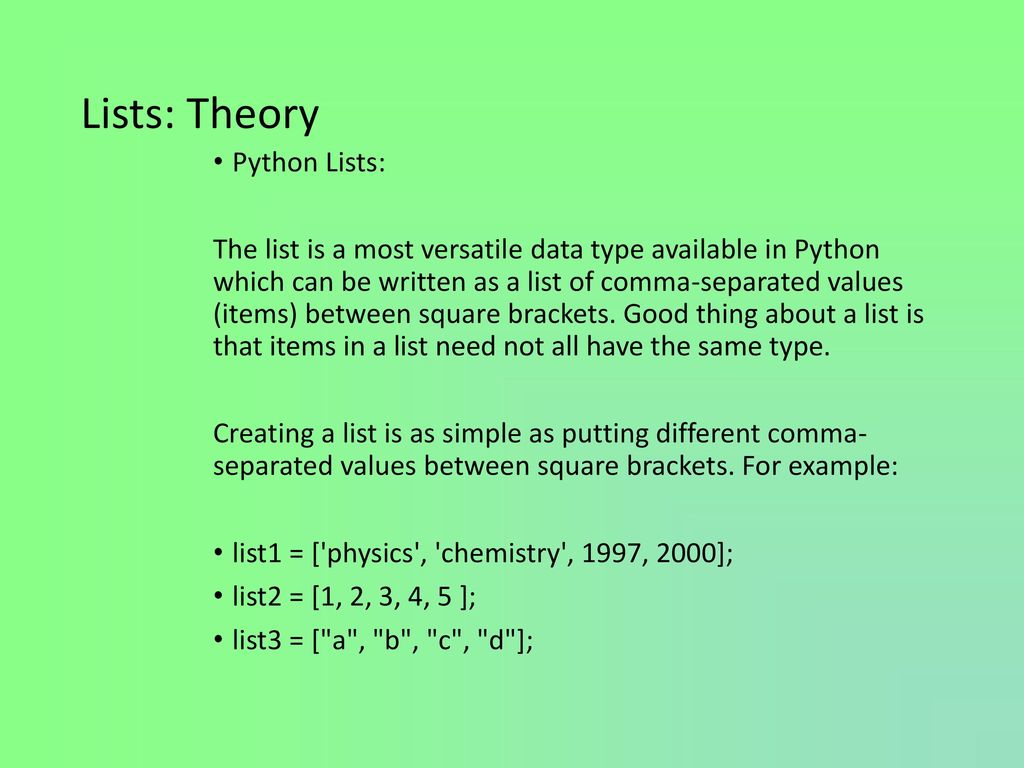 Lists: Theory

• Python Lists:

The list is a most versatile data type available in Python which can be written as a list of comma-separated values (items) between square brackets. Good thing about a list is that items in a list need not all have the same type.

Creating a list is as simple as putting different comma-separated values between square brackets. For example:

• list1 = ['physics', 'chemistry', 1997, 2000];
• list2 = [1, 2, 3, 4, 5 ];
• list3 = ["a", "b", "c", "d"];